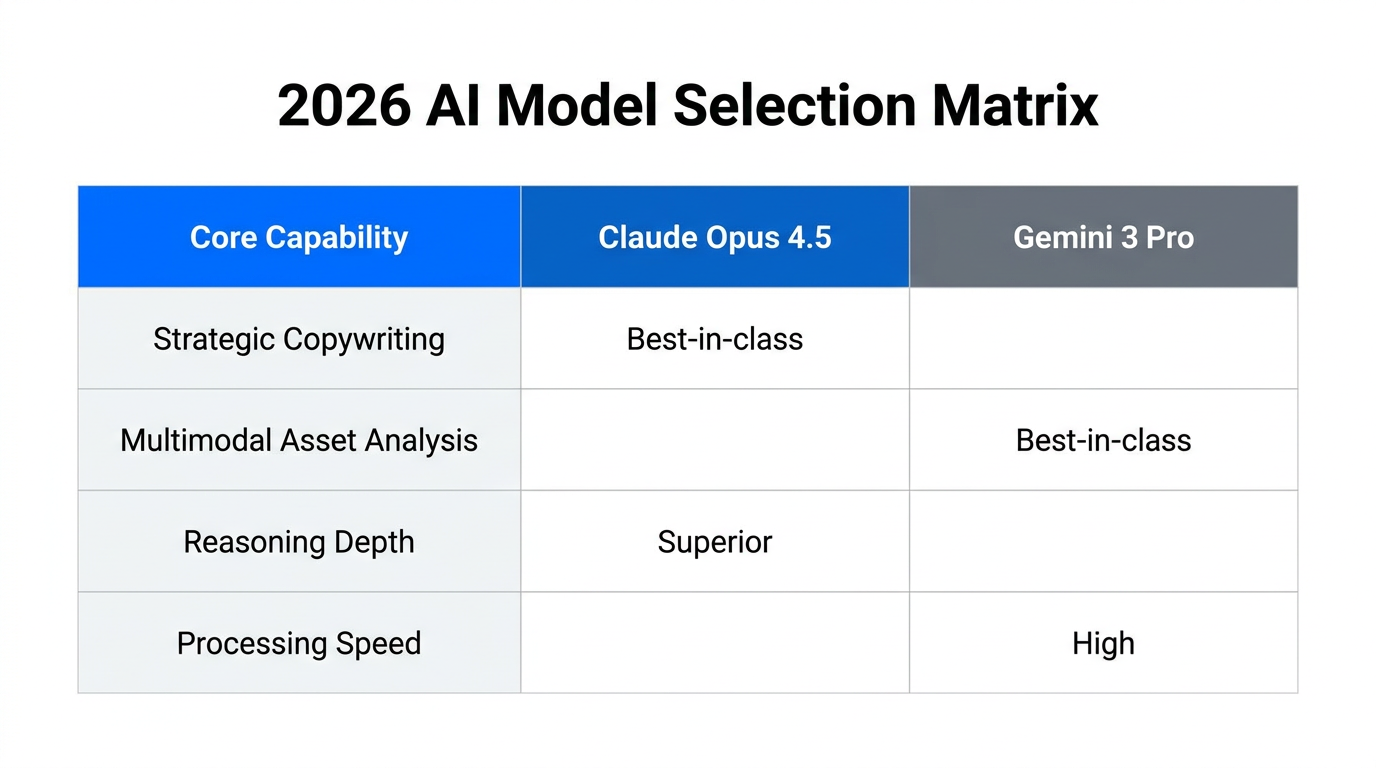 2026 AI Model Selection Matrix

| Core Capability | Claude Opus 4.5 | Gemini 3 Pro |
|---|---|---|
| Strategic Copywriting | Best-in-class | |
| Multimodal Asset Analysis | | Best-in-class |
| Reasoning Depth | Superior | |
| Processing Speed | | High |